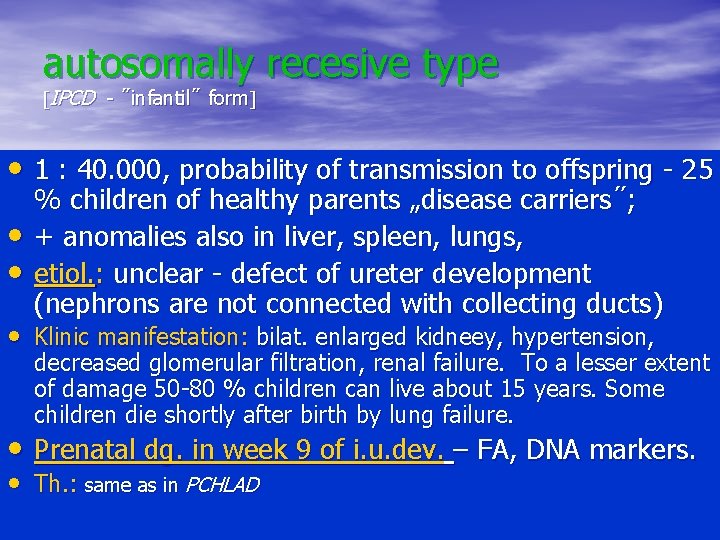 autosomally recesive type
[IPCD - ˝infantil˝ form]

• 1 : 40.000, probability of transmission to offspring - 25 % children of healthy parents „disease carriers˝;
• + anomalies also in liver, spleen, lungs,
• etiol.: unclear - defect of ureter development (nephrons are not connected with collecting ducts)
• Klinic manifestation: bilat. enlarged kidneey, hypertension, decreased glomerular filtration, renal failure. To a lesser extent of damage 50-80 % children can live about 15 years. Some children die shortly after birth by lung failure.
• Prenatal dg. in week 9 of i.u.dev. – FA, DNA markers.
• Th.: same as in PCHLAD